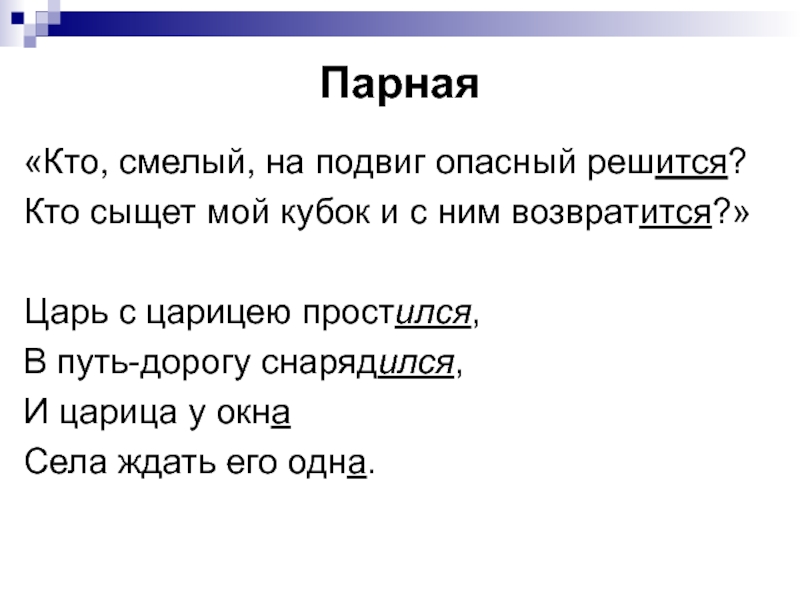 Парная

«Кто, смелый, на подвиг опасный решится?
Кто сыщет мой кубок и с ним возвратится?»

Царь с царицею простился,
В путь-дорогу снарядился,
И царица у окна
Села ждать его одна.